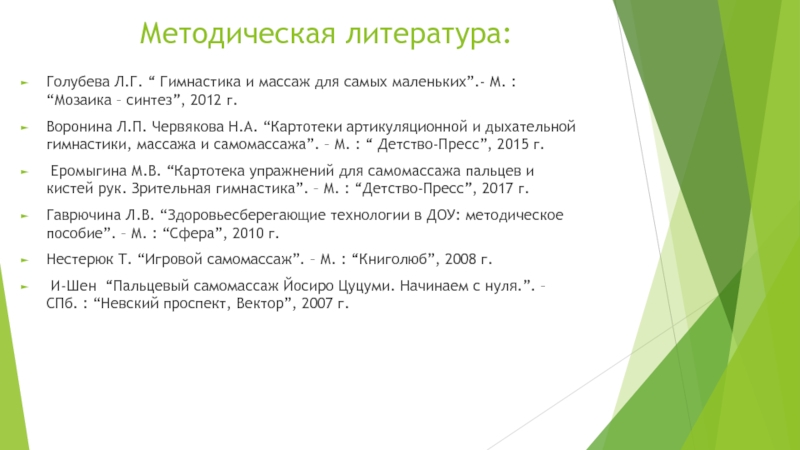 Методическая литература:

Голубева Л.Г. “ Гимнастика и массаж для самых маленьких”.- М. : “Мозаика – синтез”, 2012 г.

Воронина Л.П. Червякова Н.А. “Картотеки артикуляционной и дыхательной гимнастики, массажа и самомассажа”. – М. : “ Детство-Пресс”, 2015 г.

Еромыгина М.В. “Картотека упражнений для самомассажа пальцев и кистей рук. Зрительная гимнастика”. – М. : “Детство-Пресс”, 2017 г.

Гаврючина Л.В. “Здоровьесберегающие технологии в ДОУ: методическое пособие”. – М. : “Сфера”, 2010 г.

Нестерюк Т. “Игровой самомассаж”. – М. : “Книголюб”, 2008 г.

И-Шен “Пальцевый самомассаж Йосиро Цуцуми. Начинаем с нуля.”. – СПб. : “Невский проспект, Вектор”, 2007 г.